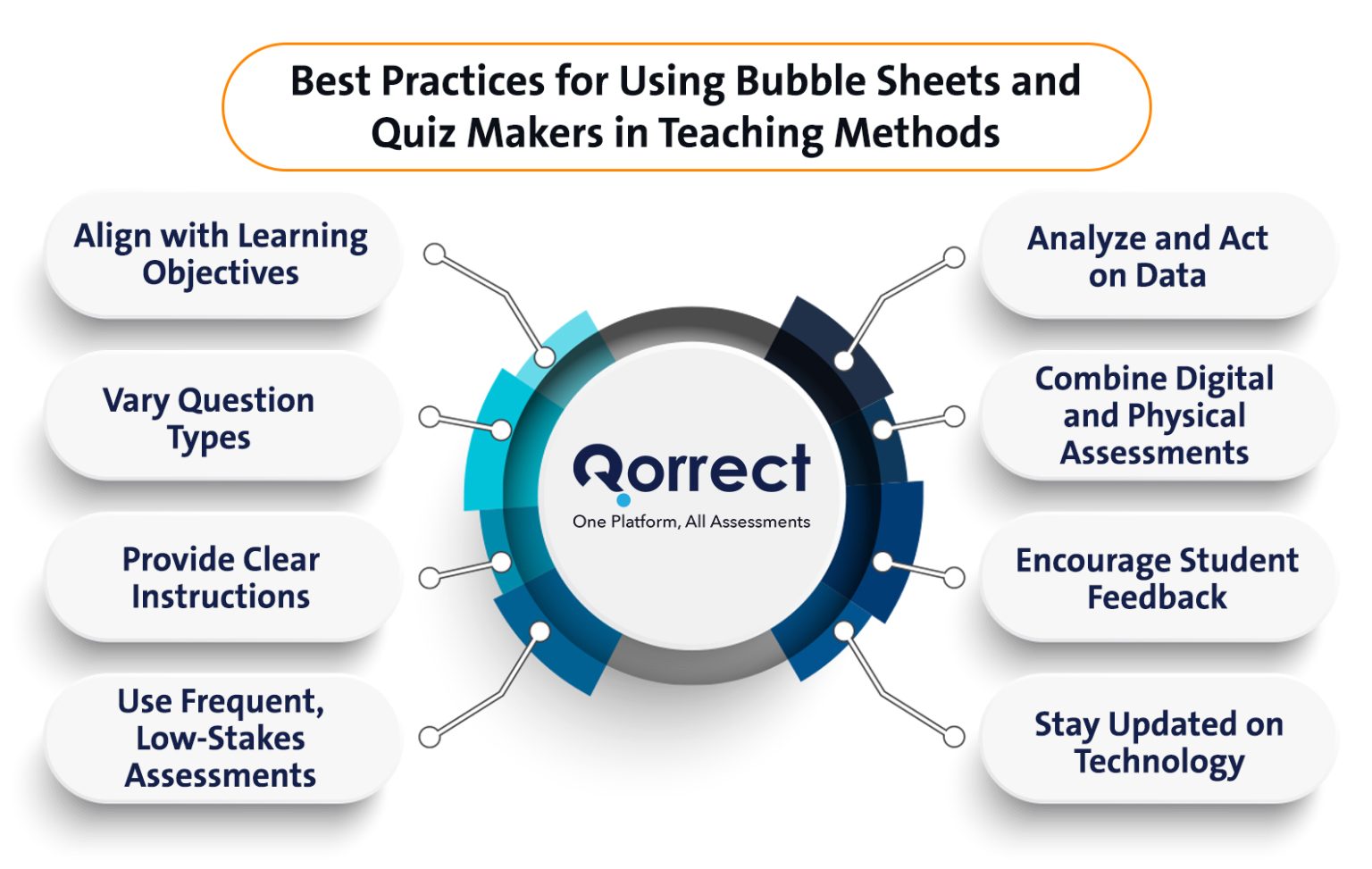 Best Practices for Using Bubble Sheets and Quiz Makers in Teaching Methods

Align with Learning Objectives

Vary Question Types

Provide Clear Instructions

Use Frequent, Low-Stakes Assessments

Qorrect
One Platform, All Assessments

Analyze and Act on Data

Combine Digital and Physical Assessments

Encourage Student Feedback

Stay Updated on Technology